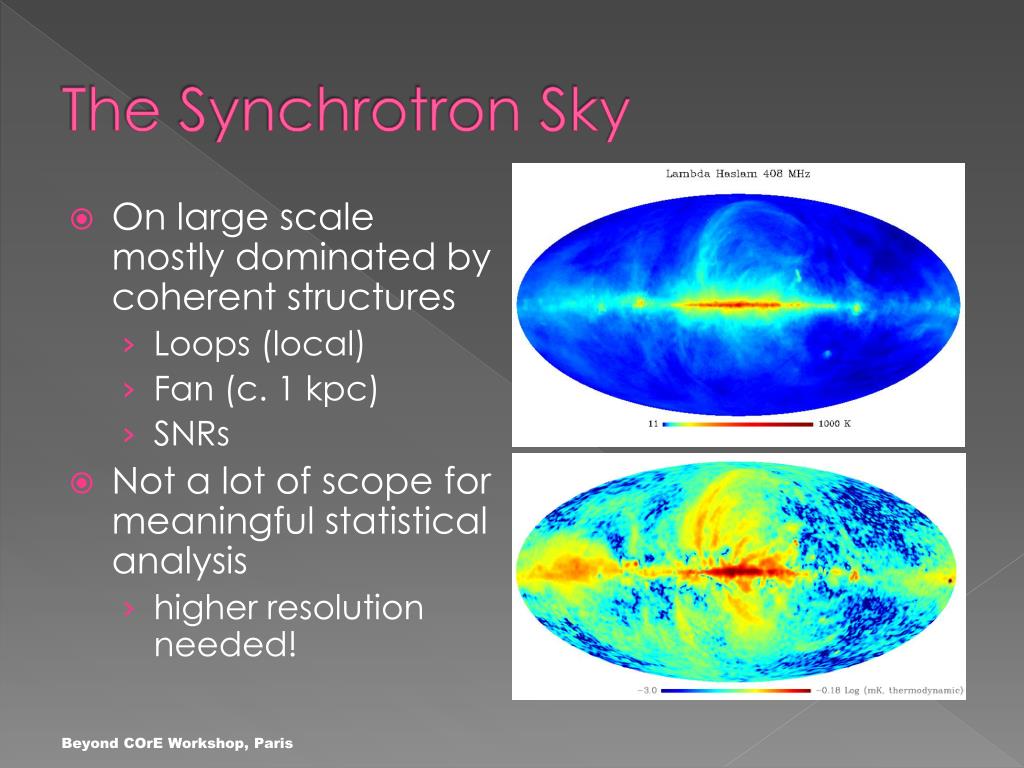 The Synchrotron Sky

On large scale mostly dominated by coherent structures

› Loops (local)
› Fan (c. 1 kpc)
› SNRs

Not a lot of scope for meaningful statistical analysis

› higher resolution needed!

Lambda Haslam 408 MHz

11

1000 K

−3.0

−0.18 Log (mK, thermodynamic)

Beyond COrE Workshop, Paris